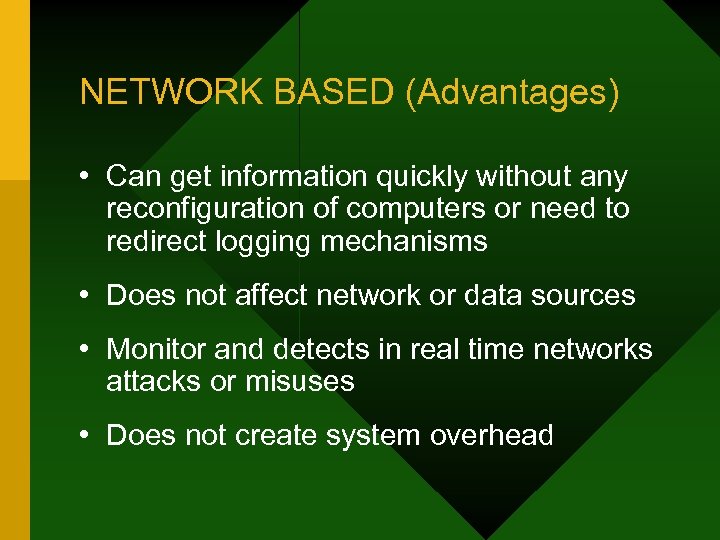 NETWORK BASED (Advantages)

• Can get information quickly without any reconfiguration of computers or need to redirect logging mechanisms

• Does not affect network or data sources

• Monitor and detects in real time networks attacks or misuses

• Does not create system overhead